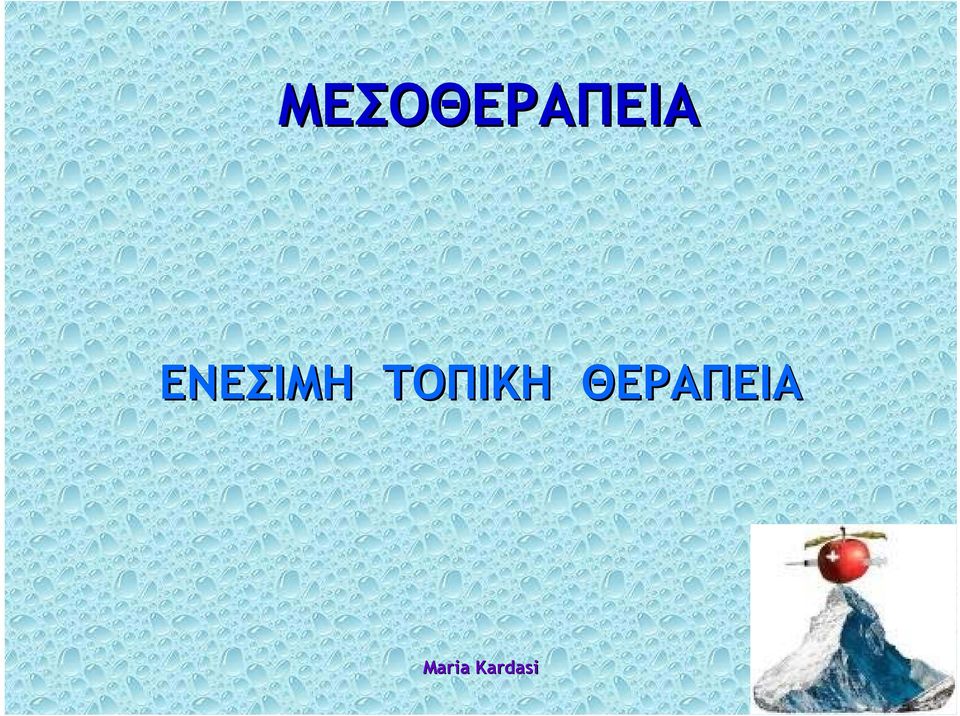 ΜΕΣΟΘΕΡΑΠΕΙΑ

ΕΝΕΣΙΜΗ ΤΟΠΙΚΗ ΘΕΡΑΠΕΙΑ

Maria Kardasi